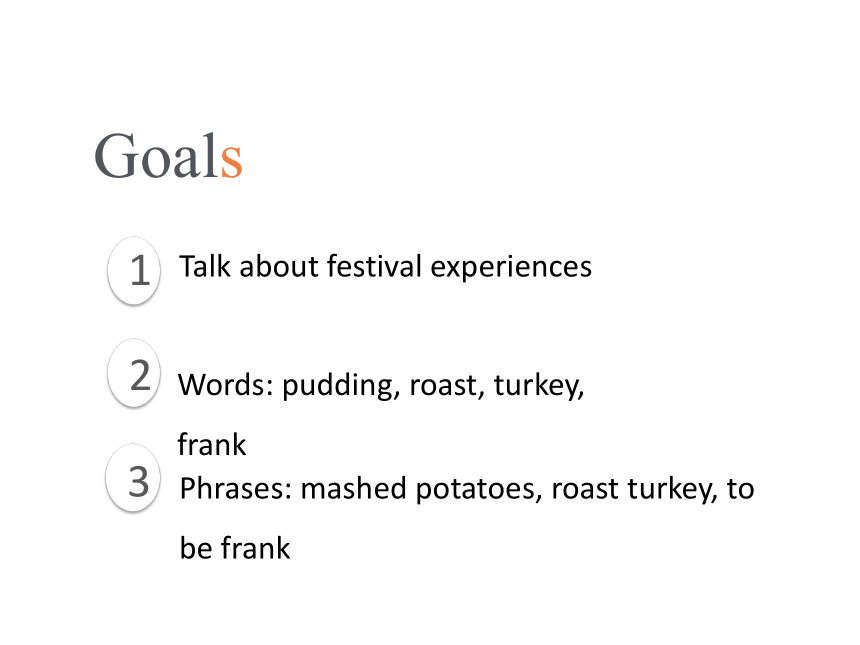 Goals

1 Talk about festival experiences

2 Words: pudding, roast, turkey, frank

3 Phrases: mashed potatoes, roast turkey, to be frank